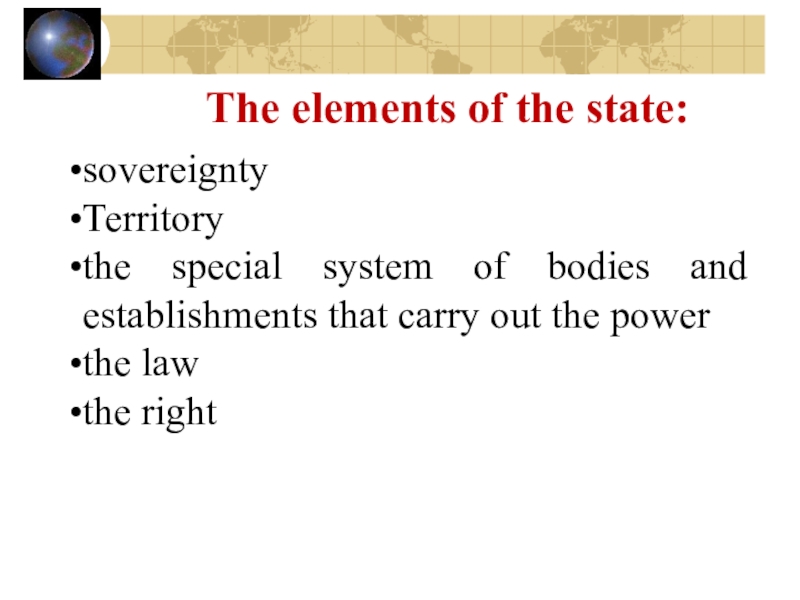 The elements of the state:

•sovereignty
•Territory
•the special system of bodies and establishments that carry out the power
•the law
•the right